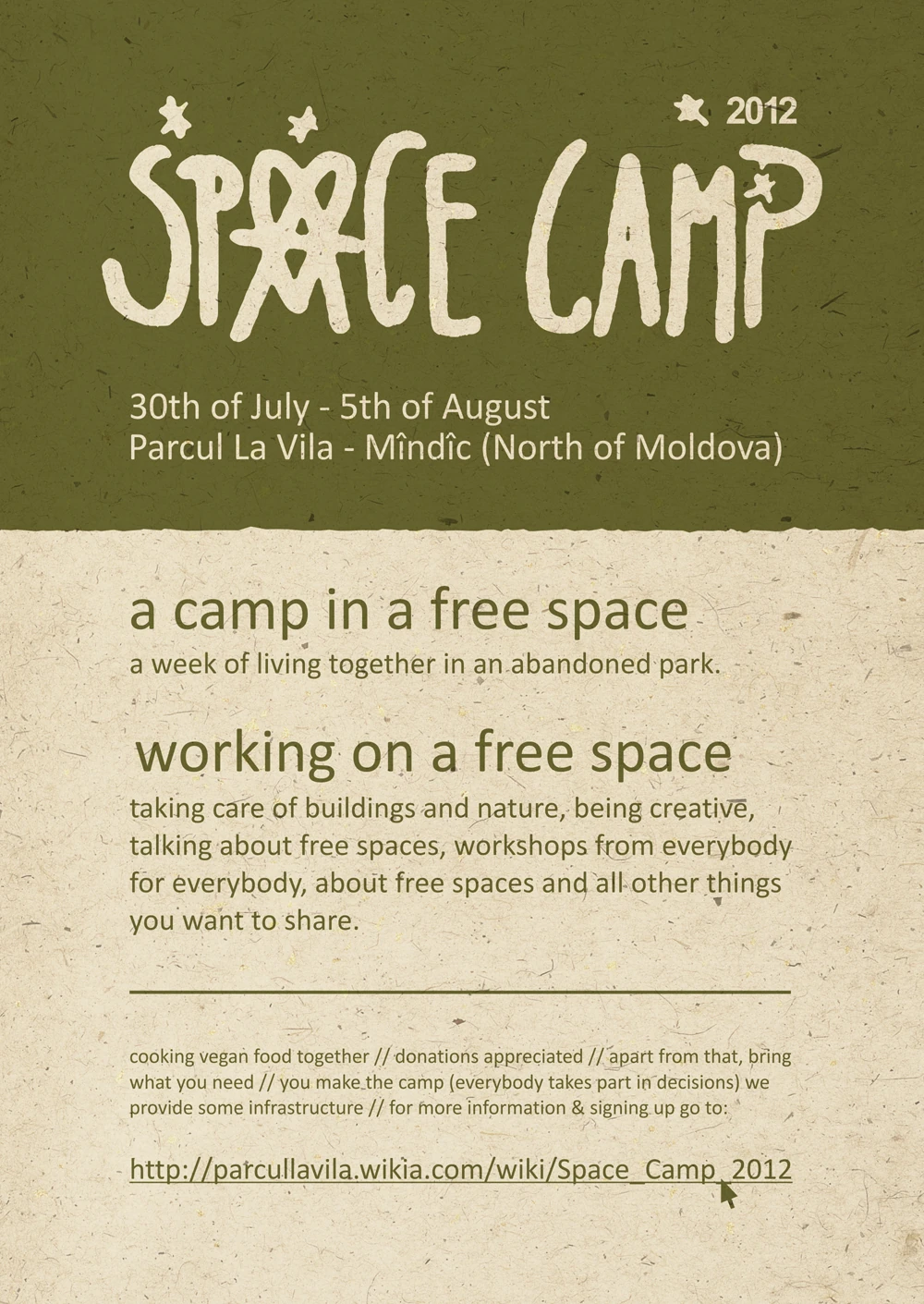 2012

SPACE CAMP

30th of July - 5th of August
Parcul La Vila - Mîndîc (North of Moldova)

a camp in a free space
a week of living together in an abandoned park.

working on a free space
taking care of buildings and nature, being creative, talking about free spaces, workshops from everybody for everybody, about free spaces and all other things you want to share.

cooking vegan food together // donations appreciated // apart from that, bring what you need // you make the camp (everybody takes part in decisions) we provide some infrastructure // for more information & signing up go to:

http://parcullavila.wikia.com/wiki/Space_Camp_2012